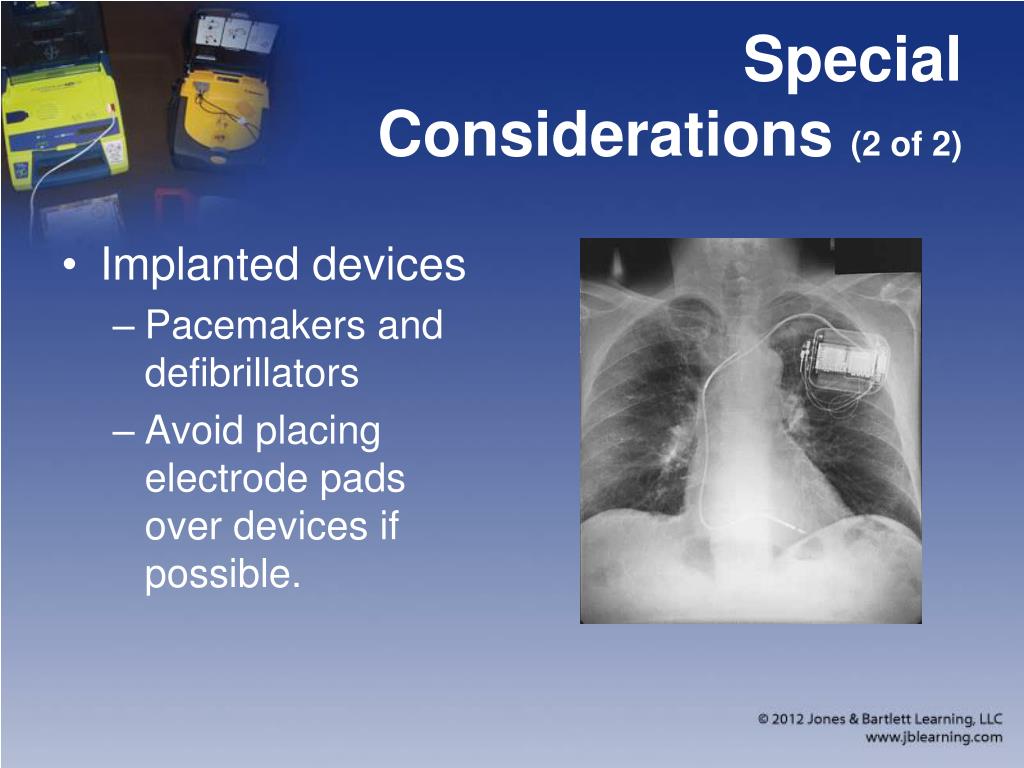 Special Considerations (2 of 2)

• Implanted devices
– Pacemakers and defibrillators
– Avoid placing electrode pads over devices if possible.

© 2012 Jones & Bartlett Learning, LLC
www.jblearning.com